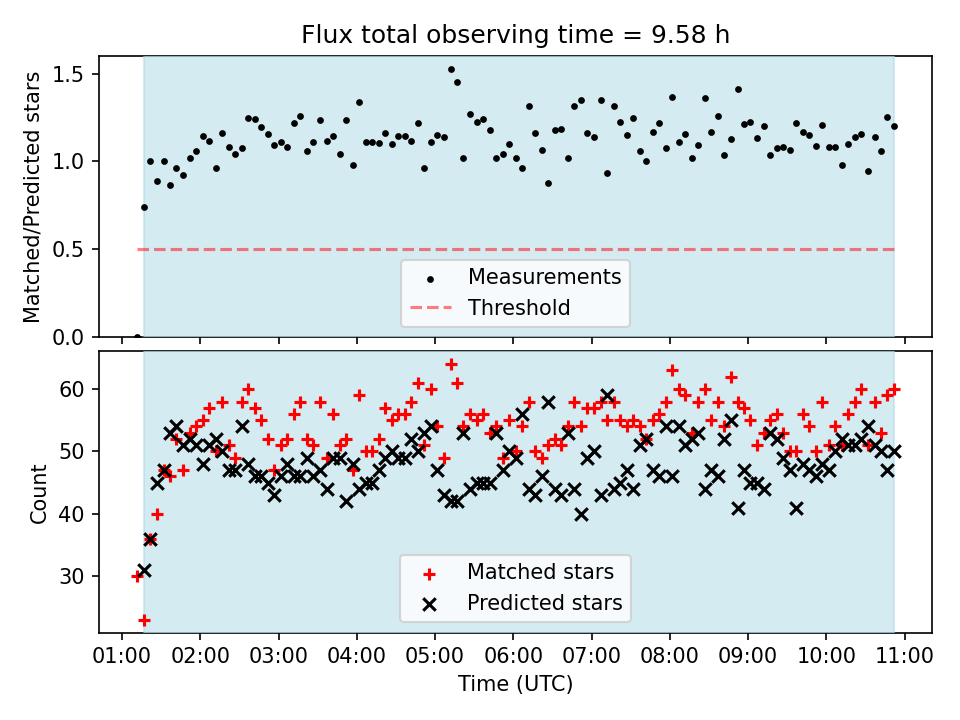 Flux total observing time = 9.58 h

Matched/Predicted stars

1.5
1.0
0.5
0.0

Measurements
Threshold

Count

60
50
40
30

Matched stars
Predicted stars

01:00 02:00 03:00 04:00 05:00 06:00 07:00 08:00 09:00 10:00 11:00

Time (UTC)